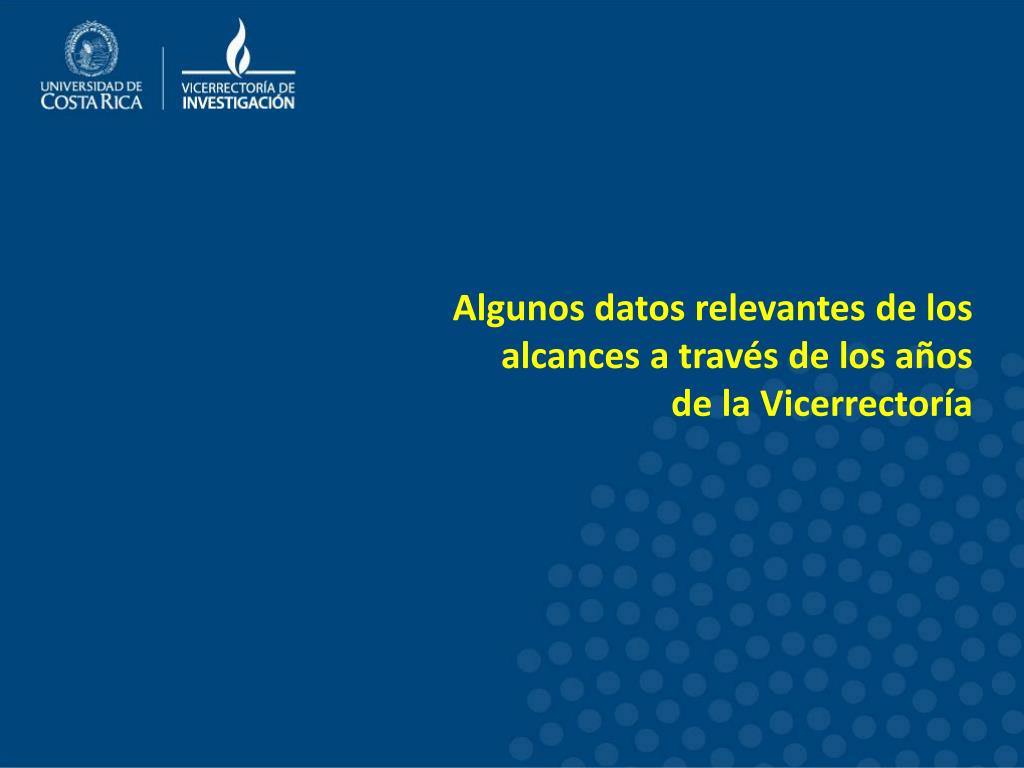 UNIVERSIDAD DE
COSTA RICA

VICERRECTORÍA DE
INVESTIGACIÓN

Algunos datos relevantes de los alcances a través de los años de la Vicerrectoría